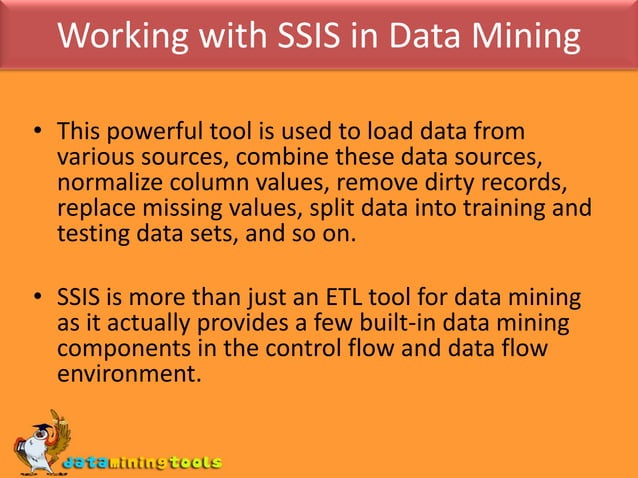 Working with SSIS in Data Mining

• This powerful tool is used to load data from various sources, combine these data sources, normalize column values, remove dirty records, replace missing values, split data into training and testing data sets, and so on.

• SSIS is more than just an ETL tool for data mining as it actually provides a few built-in data mining components in the control flow and data flow environment.

dataminingtools